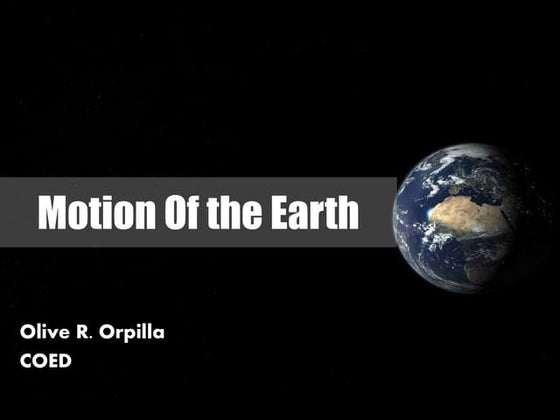 Motion Of the Earth

Olive R. Orpilla
COED